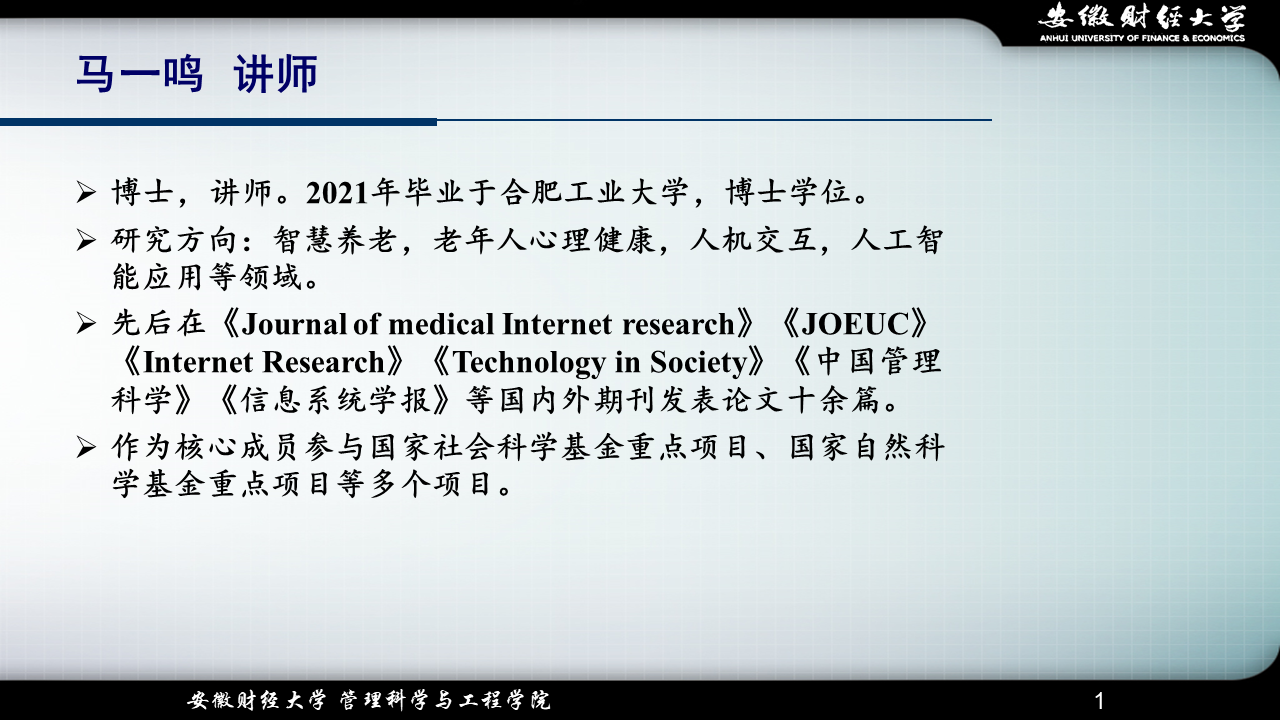 安徽财经大学
ANHUI UNIVERSITY OF FINANCE & ECONOMICS

马一鸣 讲师

➢ 博士，讲师。2021年毕业于合肥工业大学，博士学位。

➢ 研究方向：智慧养老，老年人心理健康，人机交互，人工智能应用等领域。

➢ 先后在《Journal of medical Internet research》《JOEUC》《Internet Research》《Technology in Society》《中国管理科学》《信息系统学报》等国内外期刊发表论文十余篇。

➢ 作为核心成员参与国家社会科学基金重点项目、国家自然科学基金重点项目等多个项目。

安徽财经大学 管理科学与工程学院

1